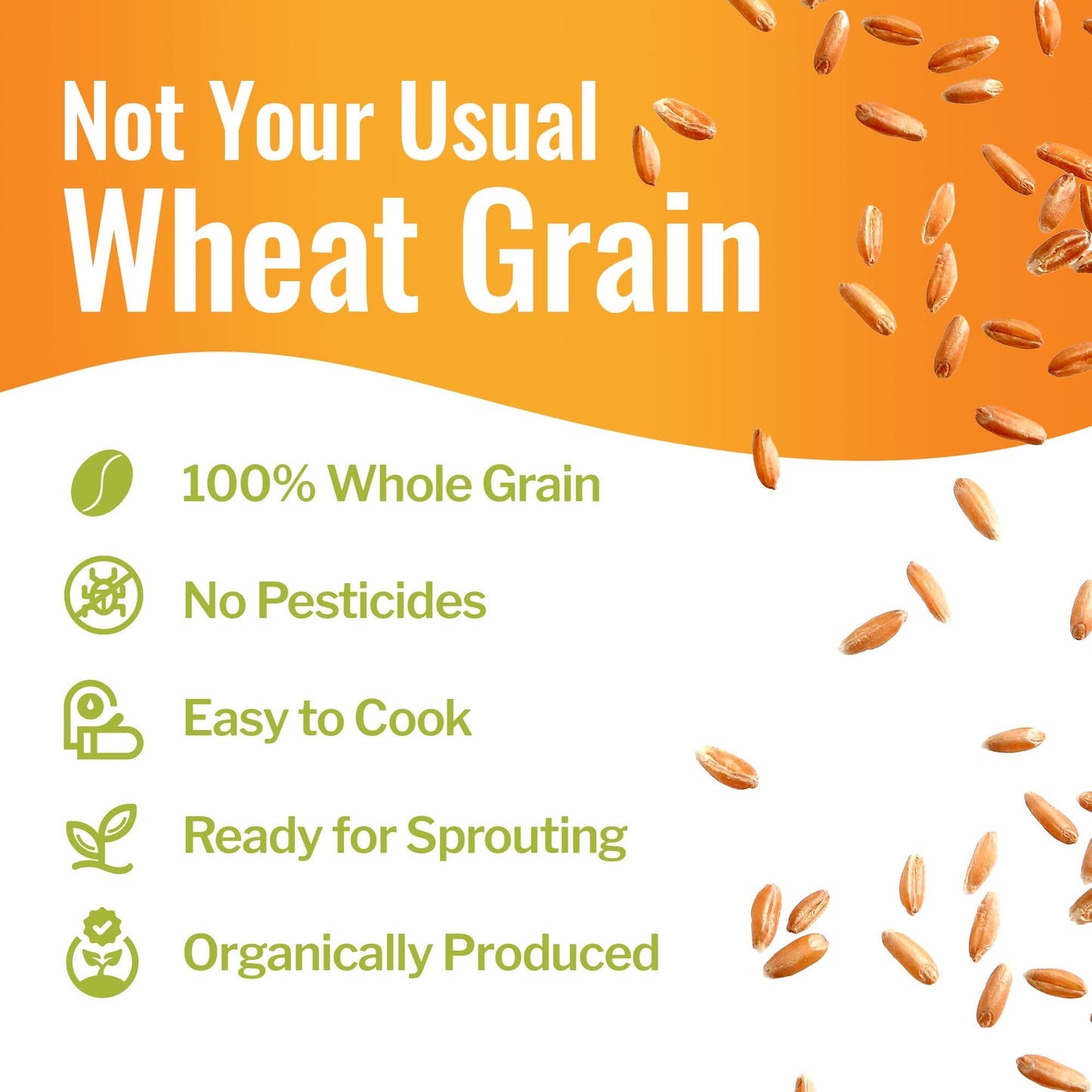 Not Your Usual
Wheat Grain

100% Whole Grain

No Pesticides

Easy to Cook

Ready for Sprouting

Organically Produced